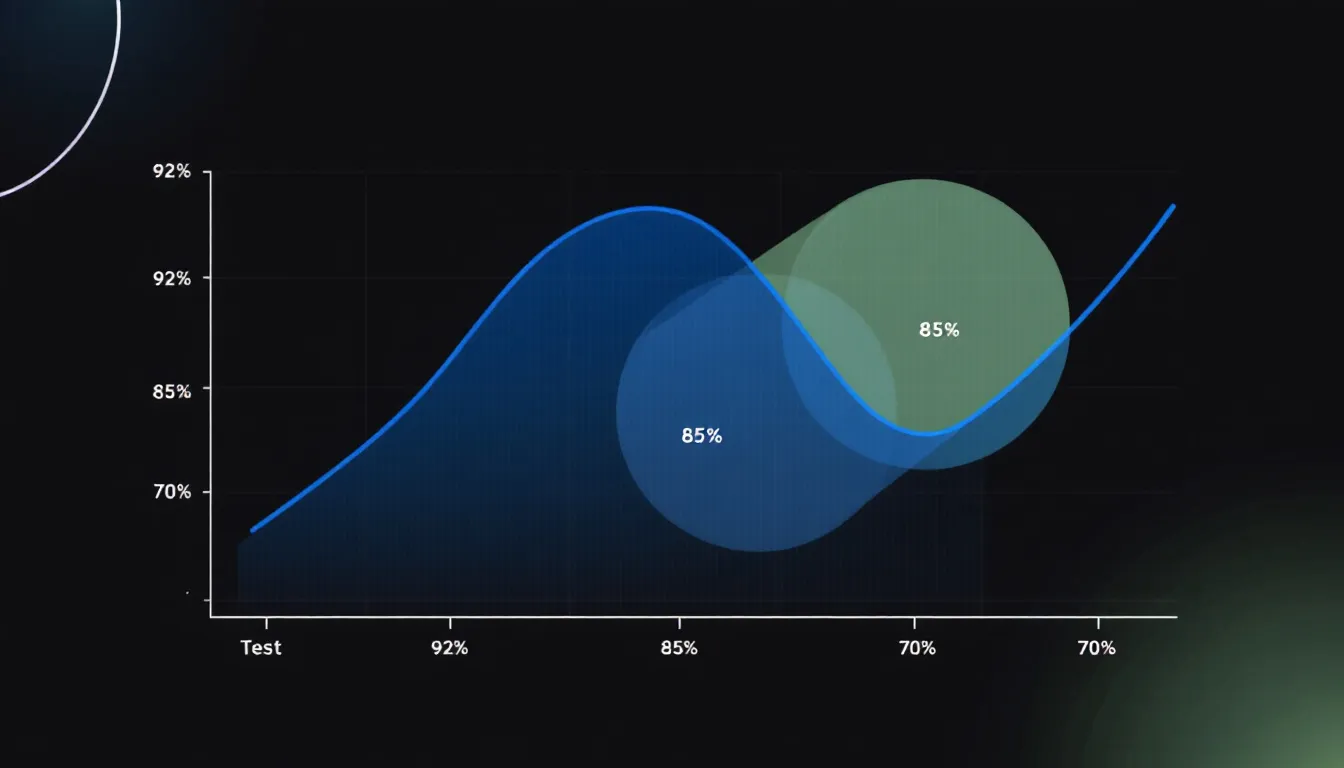 92%
92%
85%
70%

85%
85%

Test
92%
85%
70%
70%